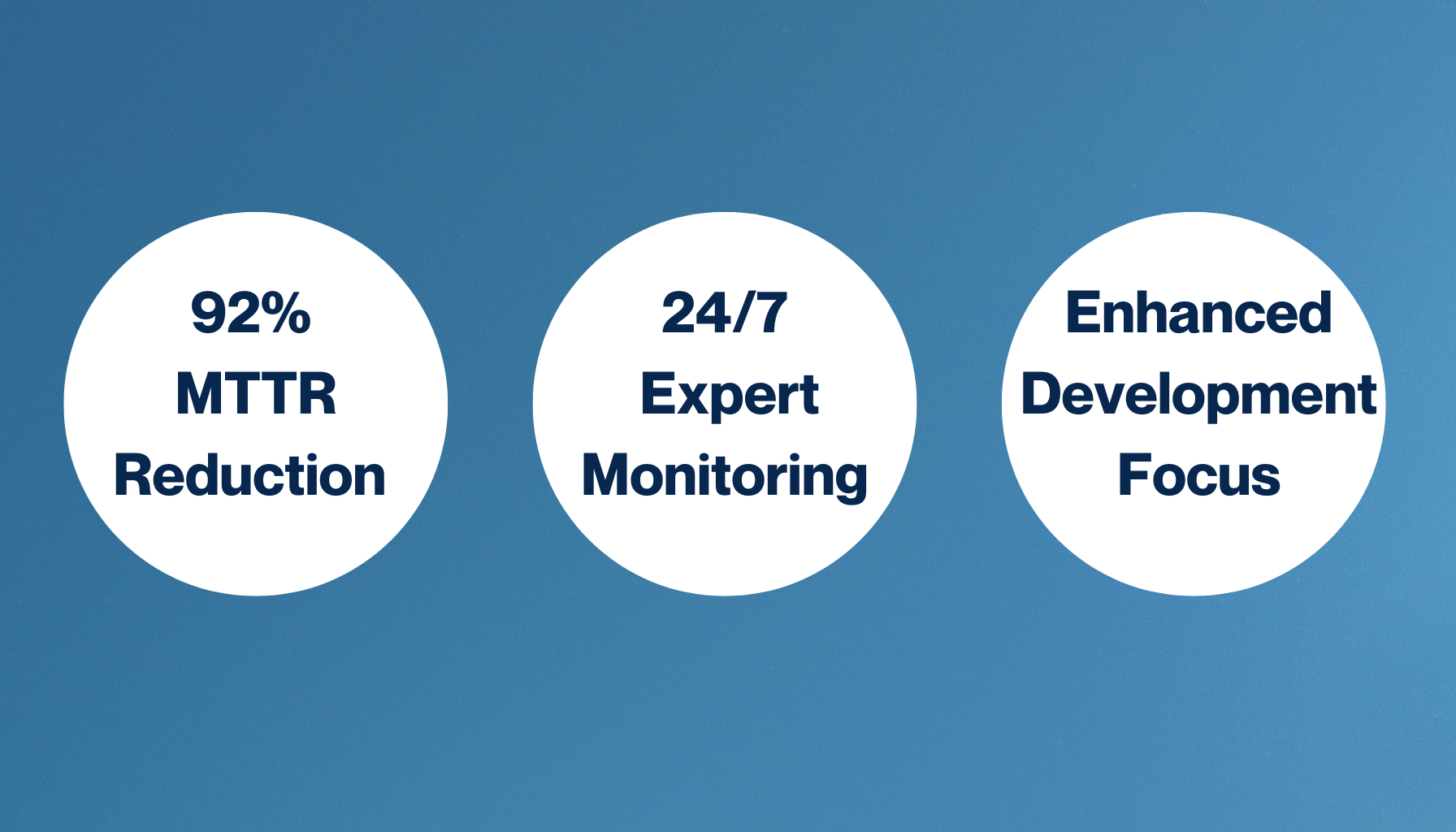 92%
MTTR
Reduction

24/7
Expert
Monitoring

Enhanced
Development
Focus